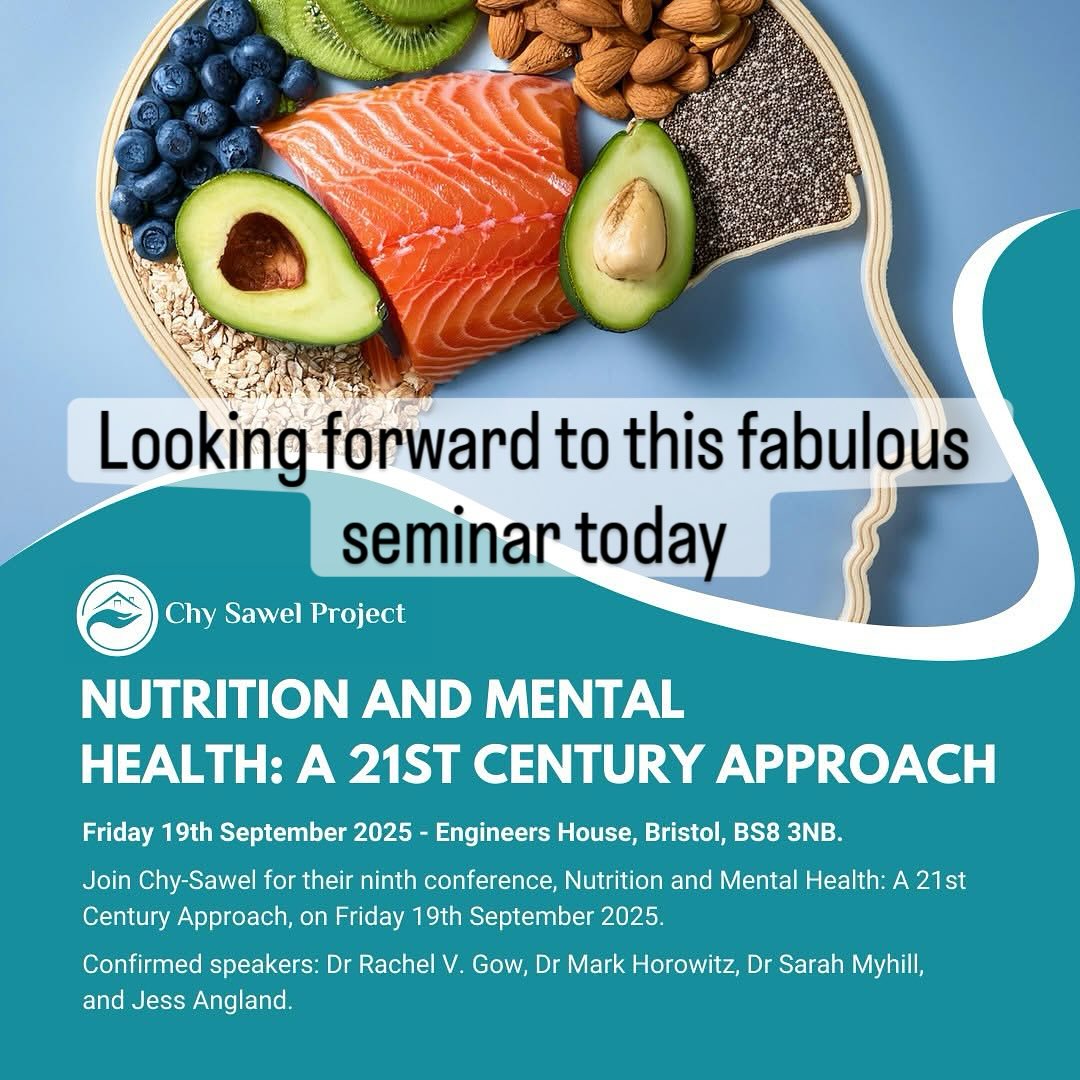 Looking forward to this fabulous seminar today

Chy Sawel Project

NUTRITION AND MENTAL HEALTH: A 21ST CENTURY APPROACH

Friday 19th September 2025 - Engineers House, Bristol, BS8 3NB.

Join Chy-Sawel for their ninth conference, Nutrition and Mental Health: A 21st Century Approach, on Friday 19th September 2025.

Confirmed speakers: Dr Rachel V. Gow, Dr Mark Horowitz, Dr Sarah Myhill, and Jess Angland.